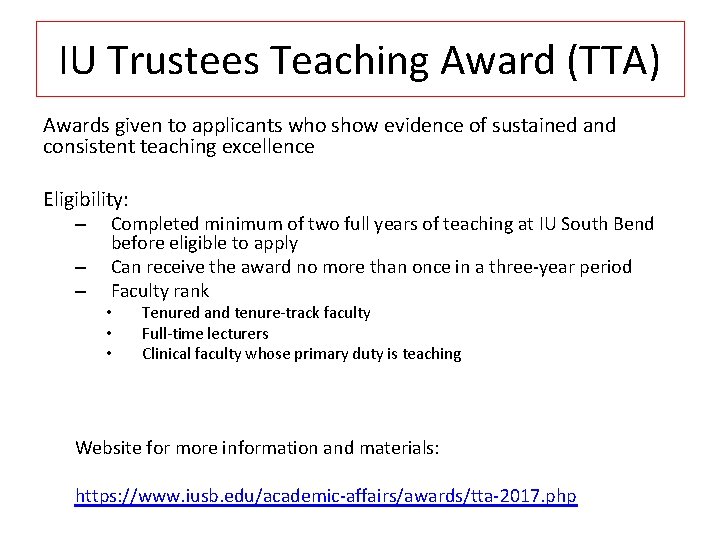 IU Trustees Teaching Award (TTA)

Awards given to applicants who show evidence of sustained and consistent teaching excellence

Eligibility:

– Completed minimum of two full years of teaching at IU South Bend before eligible to apply
– Can receive the award no more than once in a three-year period
– Faculty rank
  • Tenured and tenure-track faculty
  • Full-time lecturers
  • Clinical faculty whose primary duty is teaching

Website for more information and materials:

https://www.iusb.edu/academic-affairs/awards/tta-2017.php